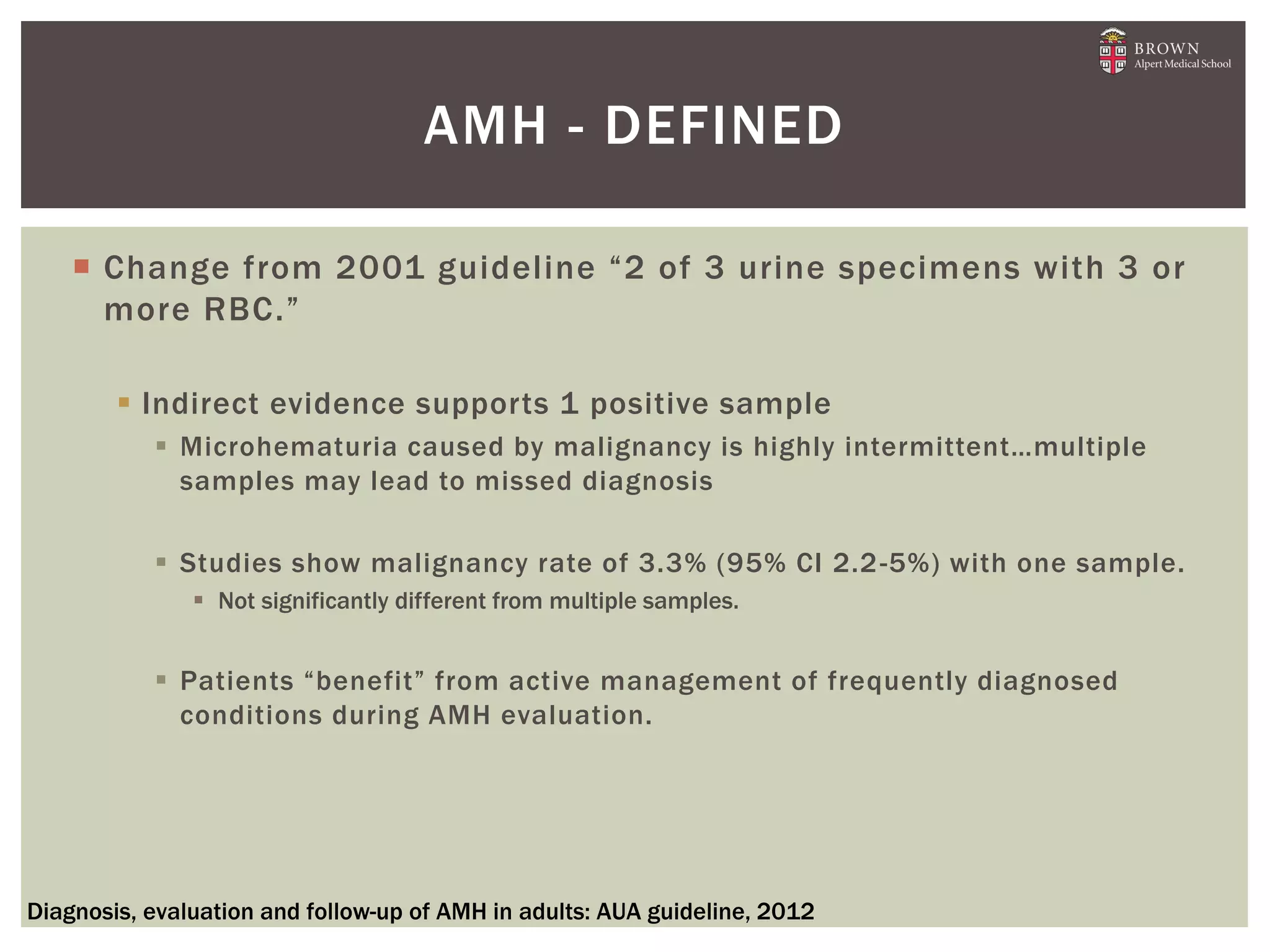 BROWN
Alpert Medical School

AMH - DEFINED

Change from 2001 guideline “2 of 3 urine specimens with 3 or more RBC.”

Indirect evidence supports 1 positive sample

Microhematuria caused by malignancy is highly intermittent…multiple samples may lead to missed diagnosis

Studies show malignancy rate of 3.3% (95% CI 2.2-5%) with one sample.

Not significantly different from multiple samples.

Patients “benefit” from active management of frequently diagnosed conditions during AMH evaluation.

Diagnosis, evaluation and follow-up of AMH in adults: AUA guideline, 2012